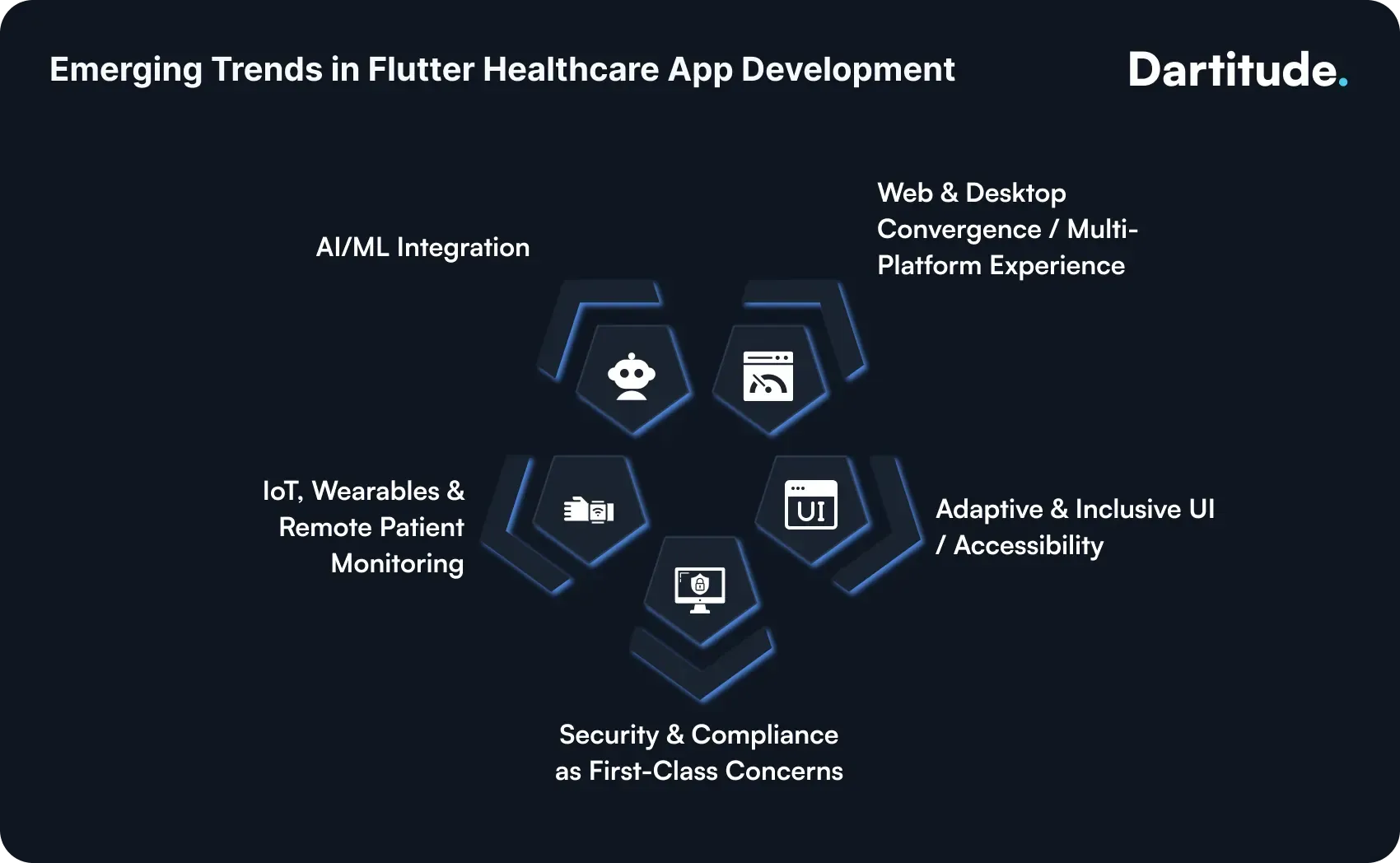 Emerging Trends in Flutter Healthcare App Development

Dartitude.

AI/ML Integration

Web & Desktop Convergence / Multi-Platform Experience

IoT, Wearables & Remote Patient Monitoring

UI

Adaptive & Inclusive UI / Accessibility

Security & Compliance as First-Class Concerns